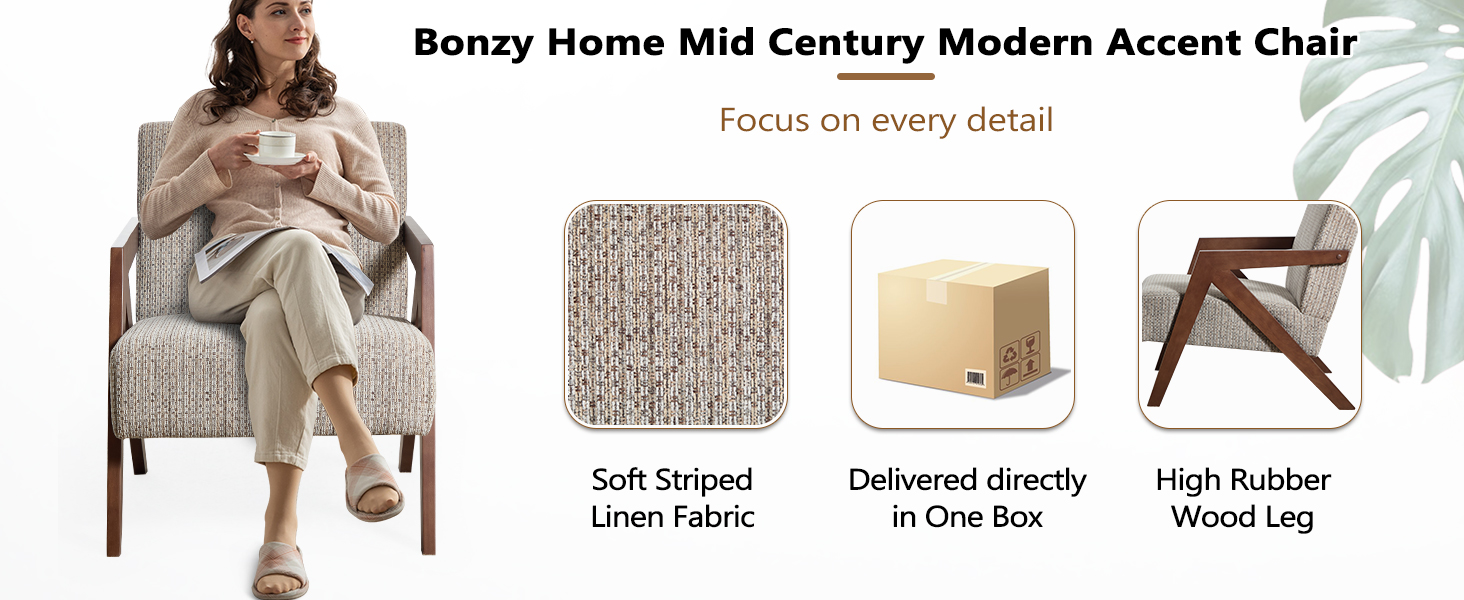 Bonzy Home Mid Century Modern Accent Chair

Focus on every detail

Soft Striped Linen Fabric

Delivered directly in One Box

High Rubber Wood Leg